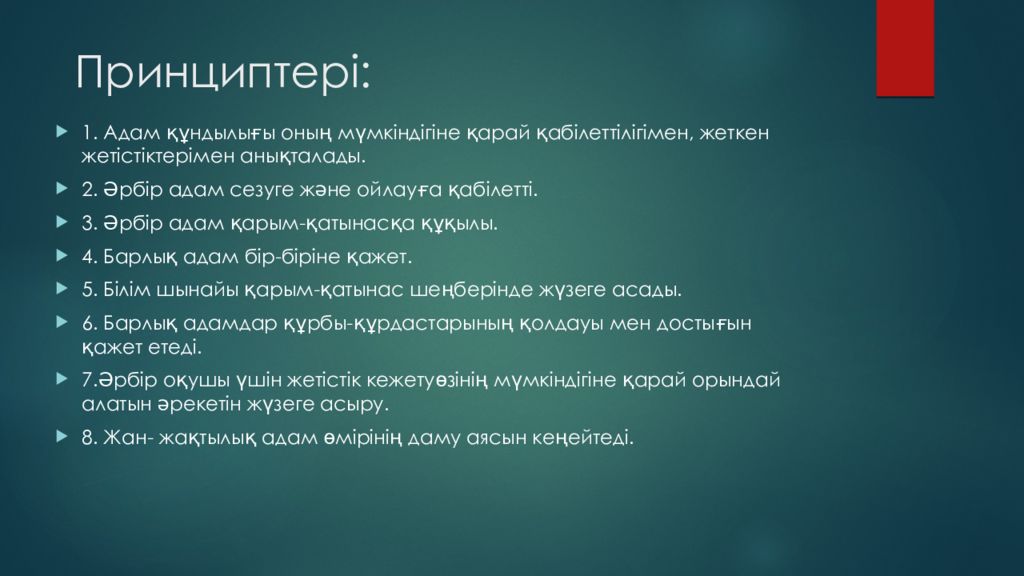 Принциптері:

1. Адам құндылығы оның мүмкіндігіне қарай қабілеттілігімен, жеткен жетістіктерімен анықталады.

2. Әрбір адам сезуге және ойлауға қабілетті.

3. Әрбір адам қарым-қатынасқа құқылы.

4. Барлық адам бір-біріне қажет.

5. Білім шынайы қарым-қатынас шеңберінде жүзеге асады.

6. Барлық адамдар құрбы-құрдастарының қолдауы мен достығын қажет етеді.

7.Әрбір оқушы үшін жетістік кежетуөзінің мүмкіндігіне қарай орындай алатын әрекетін жүзеге асыру.

8. Жан- жақтылық адам өмірінің даму аясын кеңейтеді.